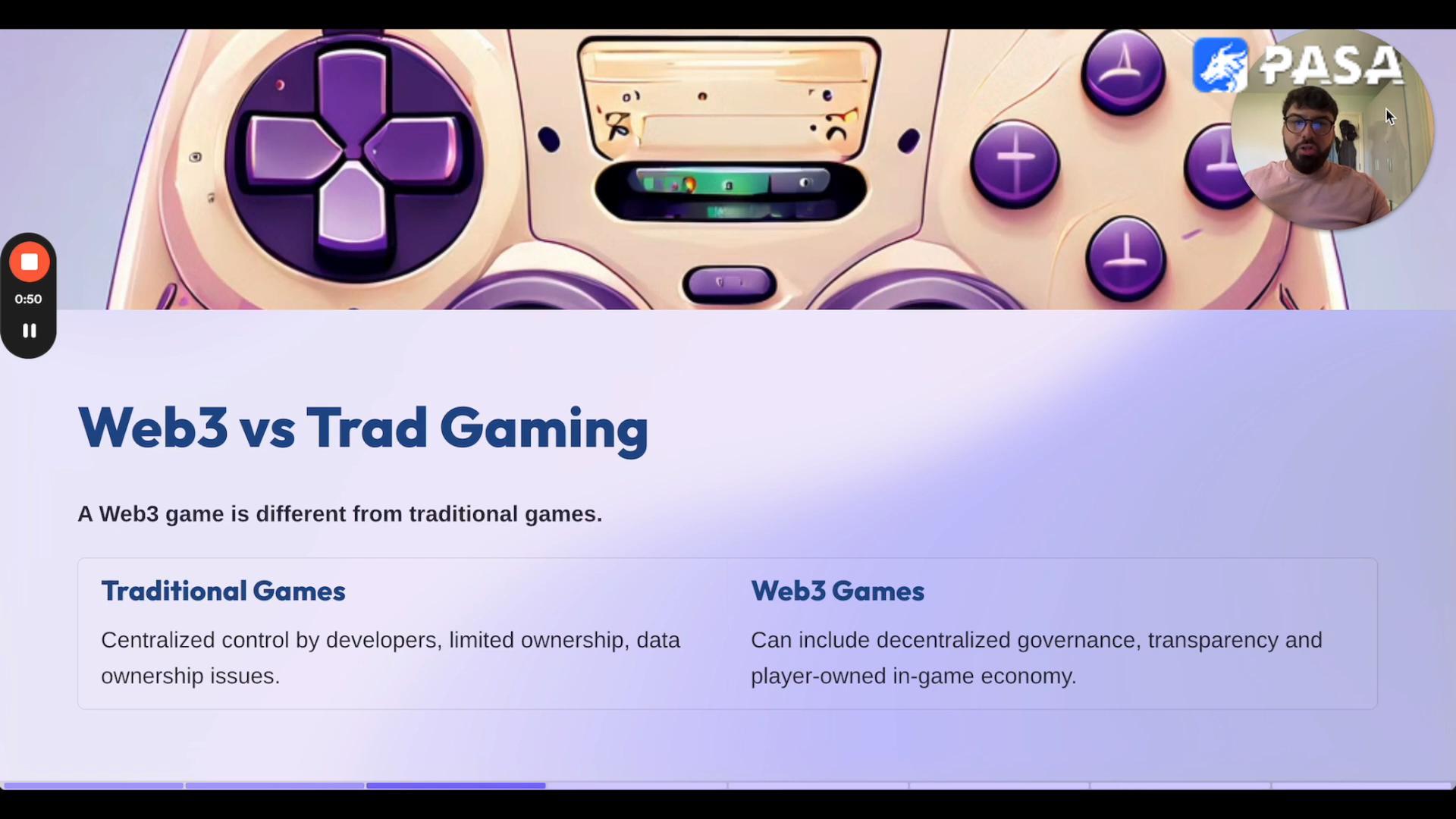 PASA

0:50

Web3 vs Trad Gaming

A Web3 game is different from traditional games.

Traditional Games

Centralized control by developers, limited ownership, data ownership issues.

Web3 Games

Can include decentralized governance, transparency and player-owned in-game economy.